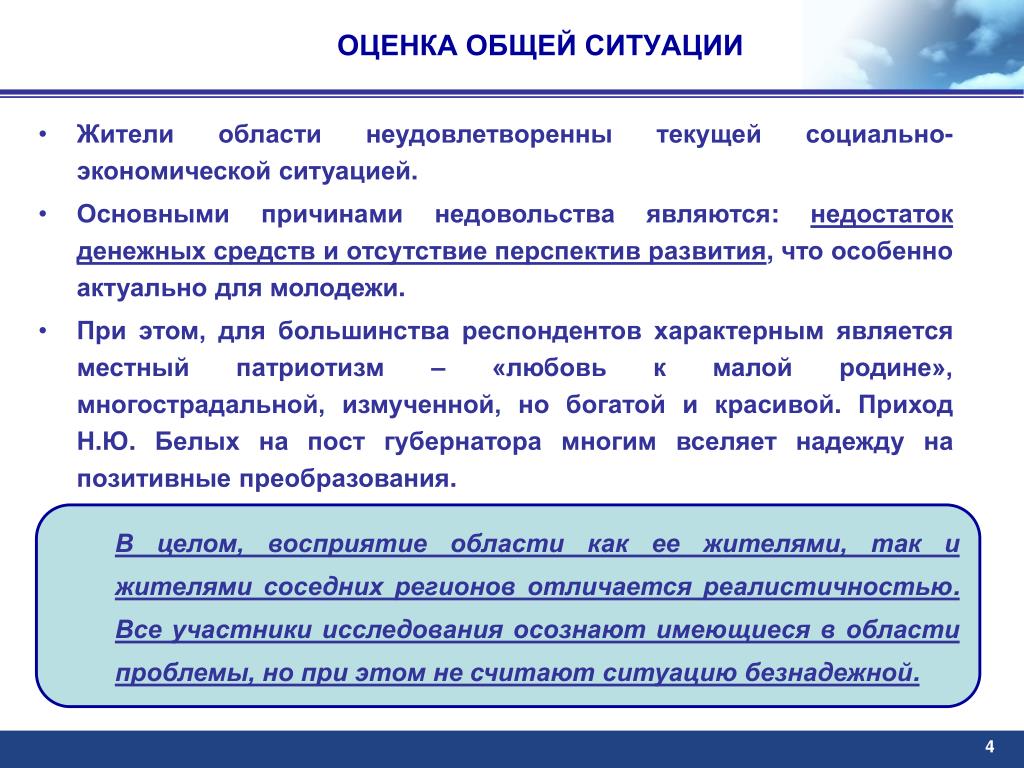 ОЦЕНКА ОБЩЕЙ СИТУАЦИИ

• Жители области неудовлетворенны текущей социально-экономической ситуацией.

• Основными причинами недовольства являются: недостаток денежных средств и отсутствие перспектив развития, что особенно актуально для молодежи.

• При этом, для большинства респондентов характерным является местный патриотизм – «любовь к малой родине», многострадальной, измученной, но богатой и красивой. Приход Н.Ю. Белых на пост губернатора многим вселяет надежду на позитивные преобразования.

В целом, восприятие области как ее жителями, так и жителями соседних регионов отличается реалистичностью. Все участники исследования осознают имеющиеся в области проблемы, но при этом не считают ситуацию безнадежной.

4